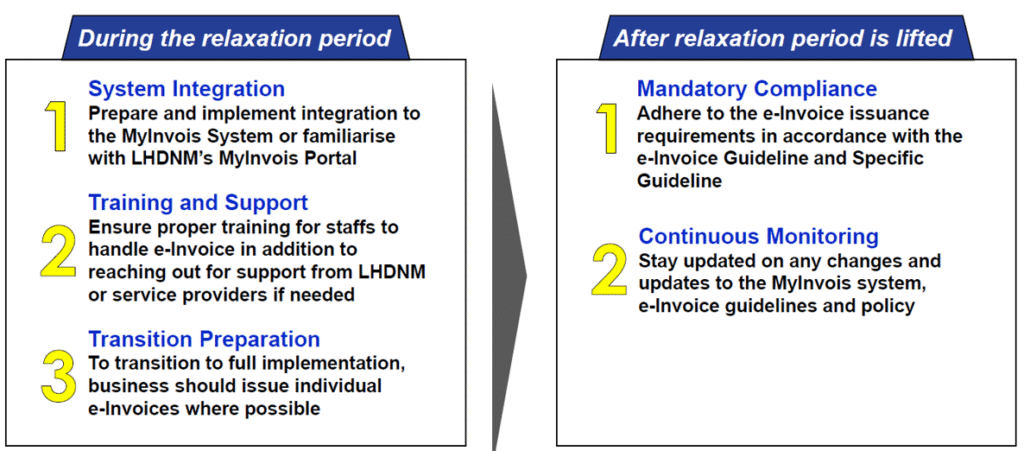 During the relaxation period

1
System Integration
Prepare and implement integration to the MyInvois System or familiarise with LHDNM's MyInvois Portal

2
Training and Support
Ensure proper training for staffs to handle e-Invoice in addition to reaching out for support from LHDNM or service providers if needed

3
Transition Preparation
To transition to full implementation, business should issue individual e-Invoices where possible

After relaxation period is lifted

1
Mandatory Compliance
Adhere to the e-Invoice issuance requirements in accordance with the e-Invoice Guideline and Specific Guideline

2
Continuous Monitoring
Stay updated on any changes and updates to the MyInvois system, e-Invoice guidelines and policy